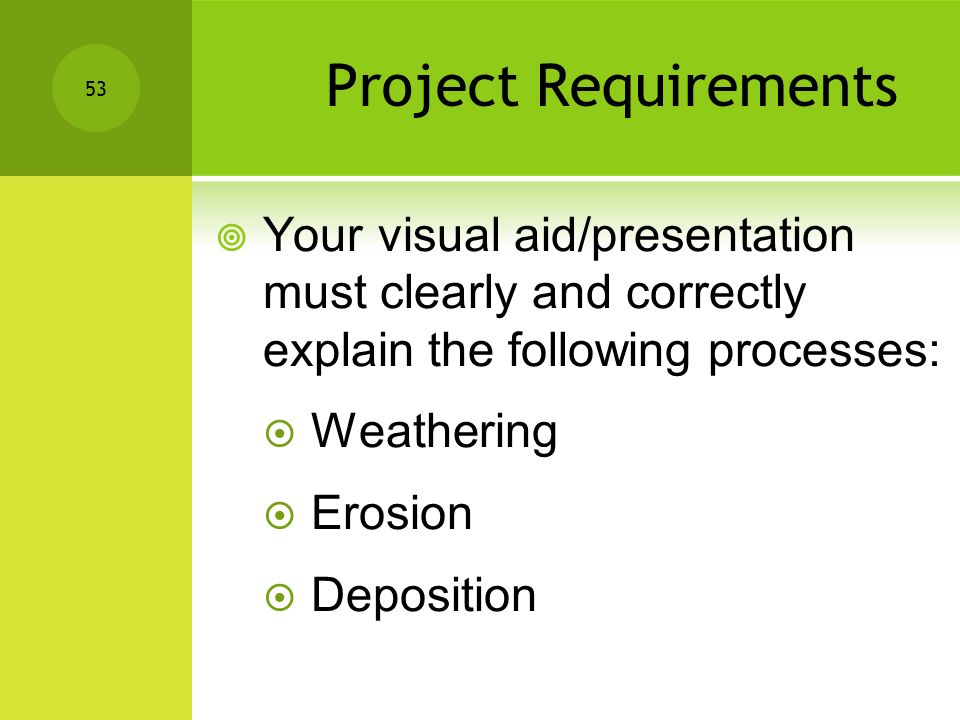 53

Project Requirements

Your visual aid/presentation must clearly and correctly explain the following processes:

Weathering

Erosion

Deposition